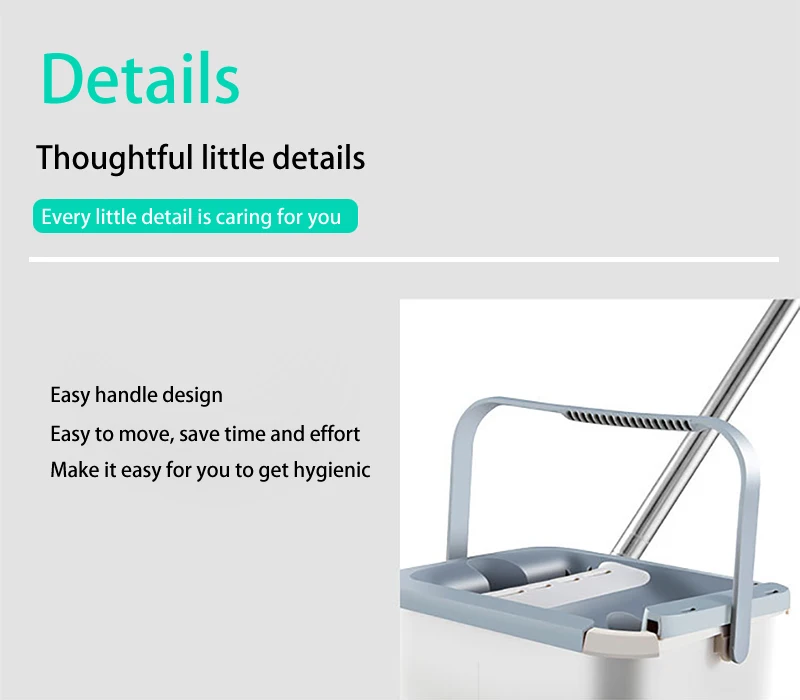 Details

Thoughtful little details

Every little detail is caring for you

Easy handle design

Easy to move, save time and effort

Make it easy for you to get hygienic